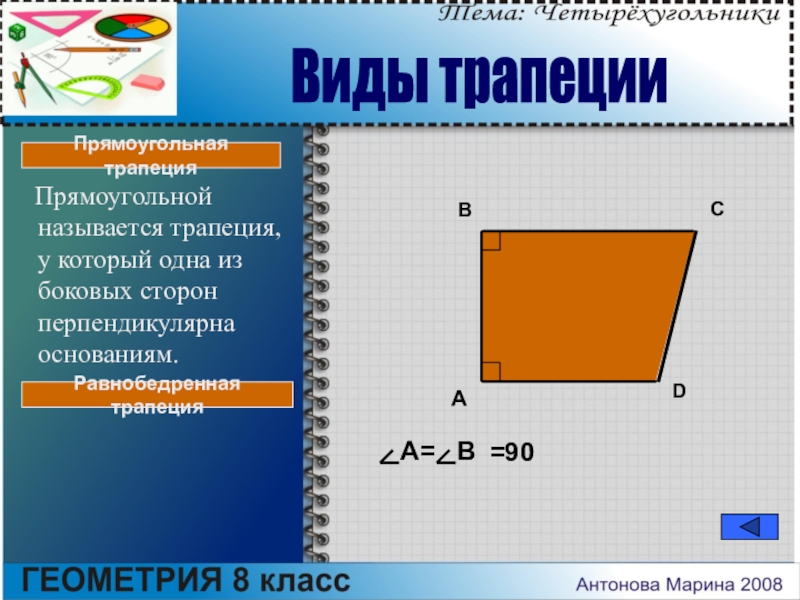 Тема: Четырёхугольники

Виды трапеции

Прямоугольная трапеция

Прямоугольной называется трапеция, у который одна из боковых сторон перпендикулярна основаниям.

Равнобедренная трапеция

B

C

A

D

$\angle A = \angle B = 90$

ГЕОМЕТРИЯ 8 класс

Антонова Марина 2008